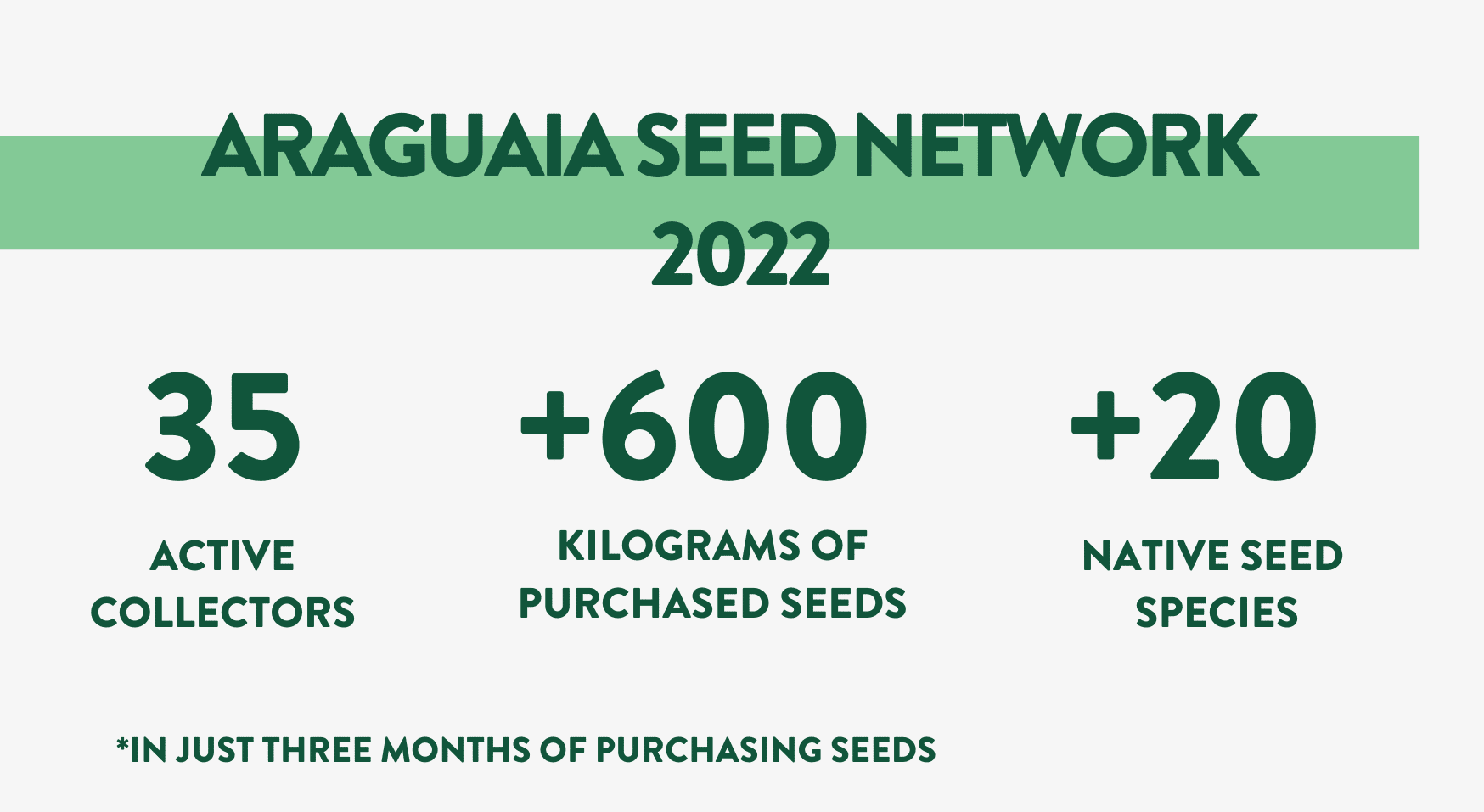 ARAGUAIA SEED NETWORK 2022

35

ACTIVE COLLECTORS

+600

KILOGRAMS OF PURCHASED SEEDS

+20

NATIVE SEED SPECIES

*IN JUST THREE MONTHS OF PURCHASING SEEDS